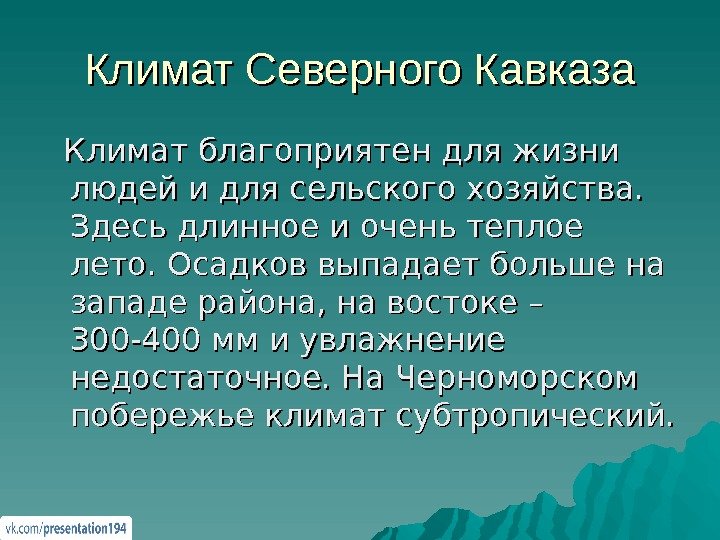 Климат Северного Кавказа

Климат благоприятен для жизни людей и для сельского хозяйства. Здесь длинное и очень теплое лето. Осадков выпадает больше на западе района, на востоке – 300-400 мм и увлажнение недостаточное. На Черноморском побережье климат субтропический.

vk.com/presentation194